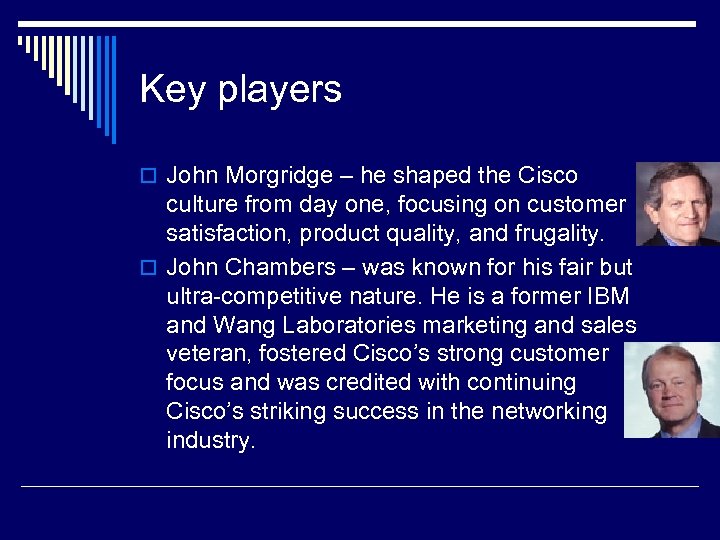 Key players

John Morgridge – he shaped the Cisco culture from day one, focusing on customer satisfaction, product quality, and frugality.

John Chambers – was known for his fair but ultra-competitive nature. He is a former IBM and Wang Laboratories marketing and sales veteran, fostered Cisco's strong customer focus and was credited with continuing Cisco's striking success in the networking industry.